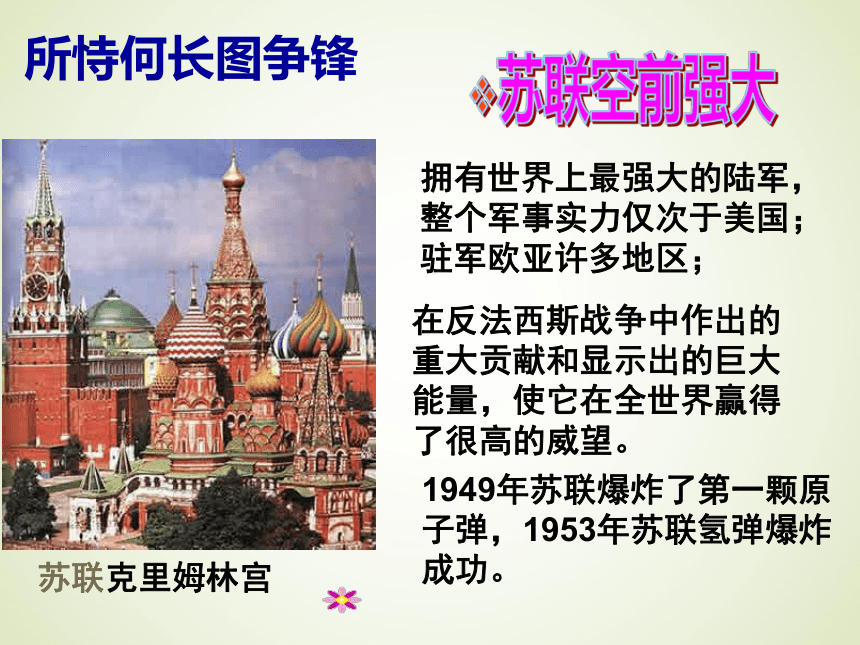 所恃何长图争锋

苏联空前强大

拥有世界上最强大的陆军，整个军事实力仅次于美国；驻军欧亚许多地区；

在反法西斯战争中作出的重大贡献和显示出的巨大能量，使它在全世界赢得了很高的威望。

1949年苏联爆炸了第一颗原子弹，1953年苏联氢弹爆炸成功。

苏联克里姆林宫